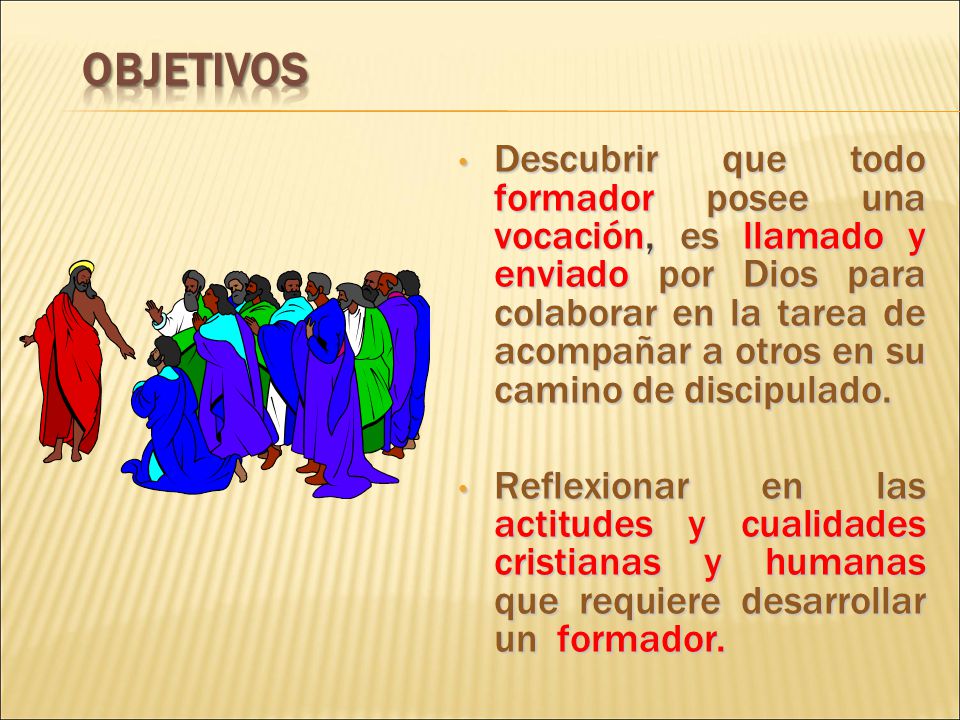 OBJETIVOS

• Descubrir que todo formador posee una vocación, es llamado y enviado por Dios para colaborar en la tarea de acompañar a otros en su camino de discipulado.

• Reflexionar en las actitudes y cualidades cristianas y humanas que requiere desarrollar un formador.